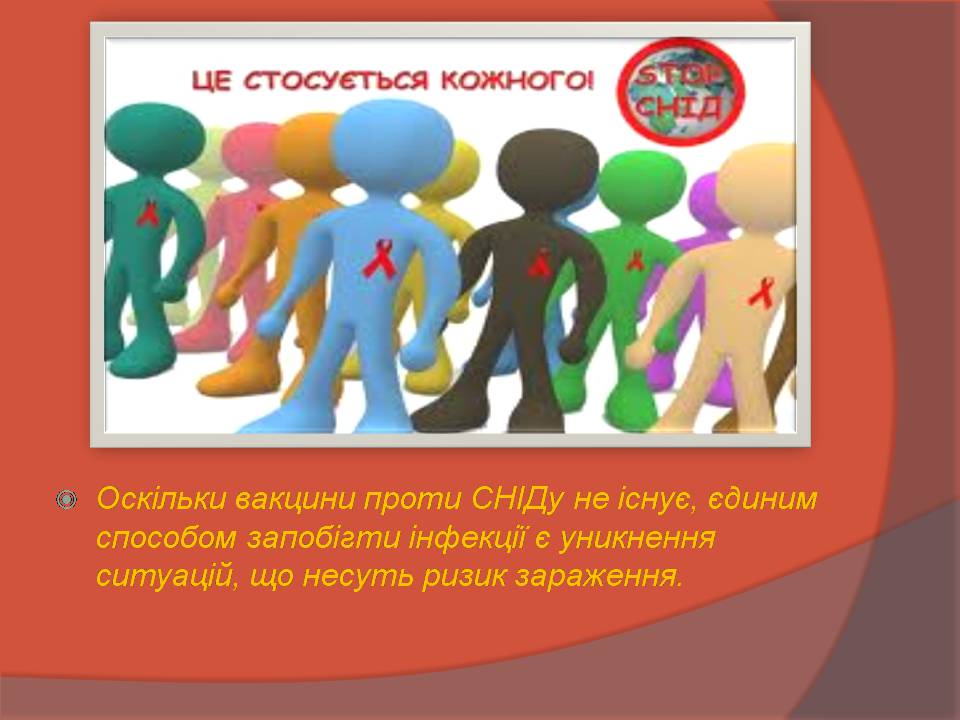 ЦЕ СТОСУЄТЬСЯ КОЖНОГО!

STOP СНІД

Оскільки вакцини проти СНІДу не існує, єдиним способом запобігти інфекції є уникнення ситуацій, що несуть ризик зараження.